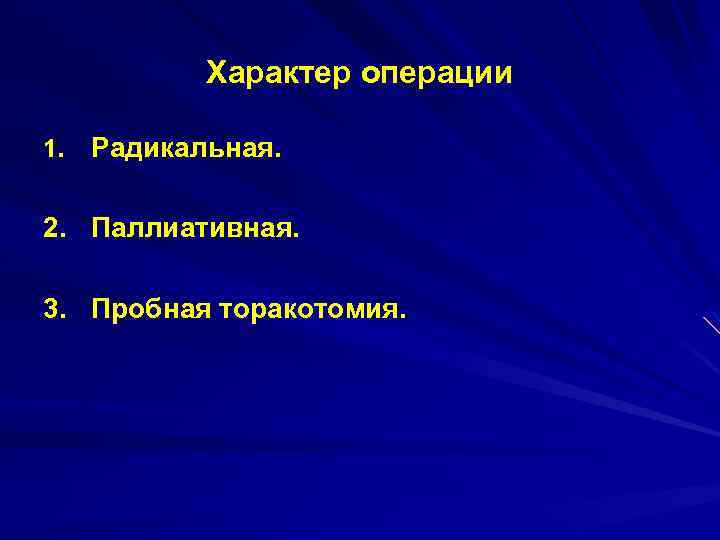 Характер операции

1. Радикальная.

2. Паллиативная.

3. Пробная торакотомия.